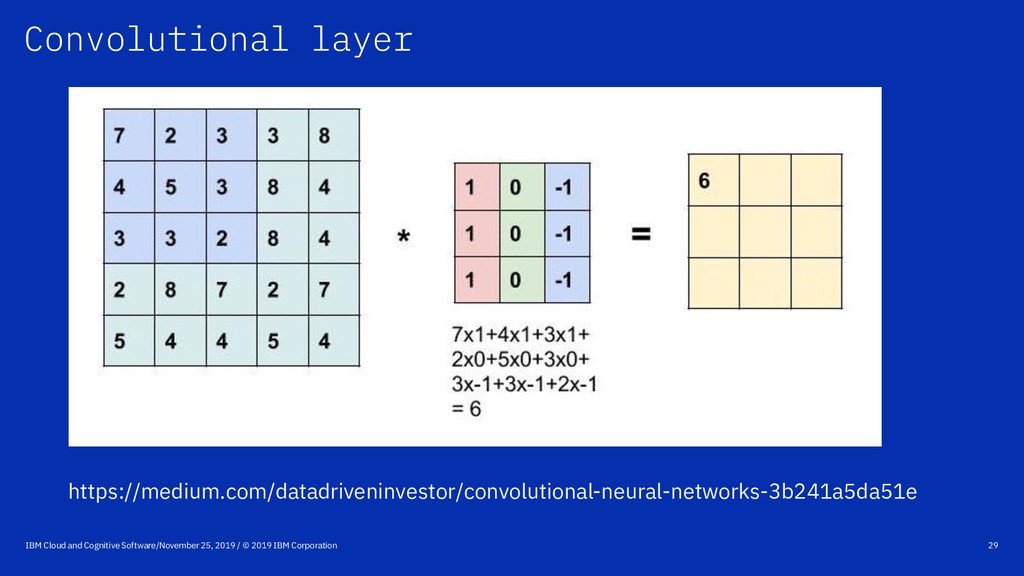 Convolutional layer

| 7 | 2 | 3 | 3 | 8 |
|---|---|---|---|---|
| 4 | 5 | 3 | 8 | 4 |
| 3 | 3 | 2 | 8 | 4 |
| 2 | 8 | 7 | 2 | 7 |
| 5 | 4 | 4 | 5 | 4 |

*

| 1 | 0 | -1 |
|---|---|---|
| 1 | 0 | -1 |
| 1 | 0 | -1 |

=

| 6 | | |
|---|---|---|
| | | |
| | | |

7x1+4x1+3x1+
2x0+5x0+3x0+
3x-1+3x-1+2x-1
= 6

https://medium.com/datadriveninvestor/convolutional-neural-networks-3b241a5da51e

IBM Cloud and Cognitive Software/November 25, 2019 / © 2019 IBM Corporation

29